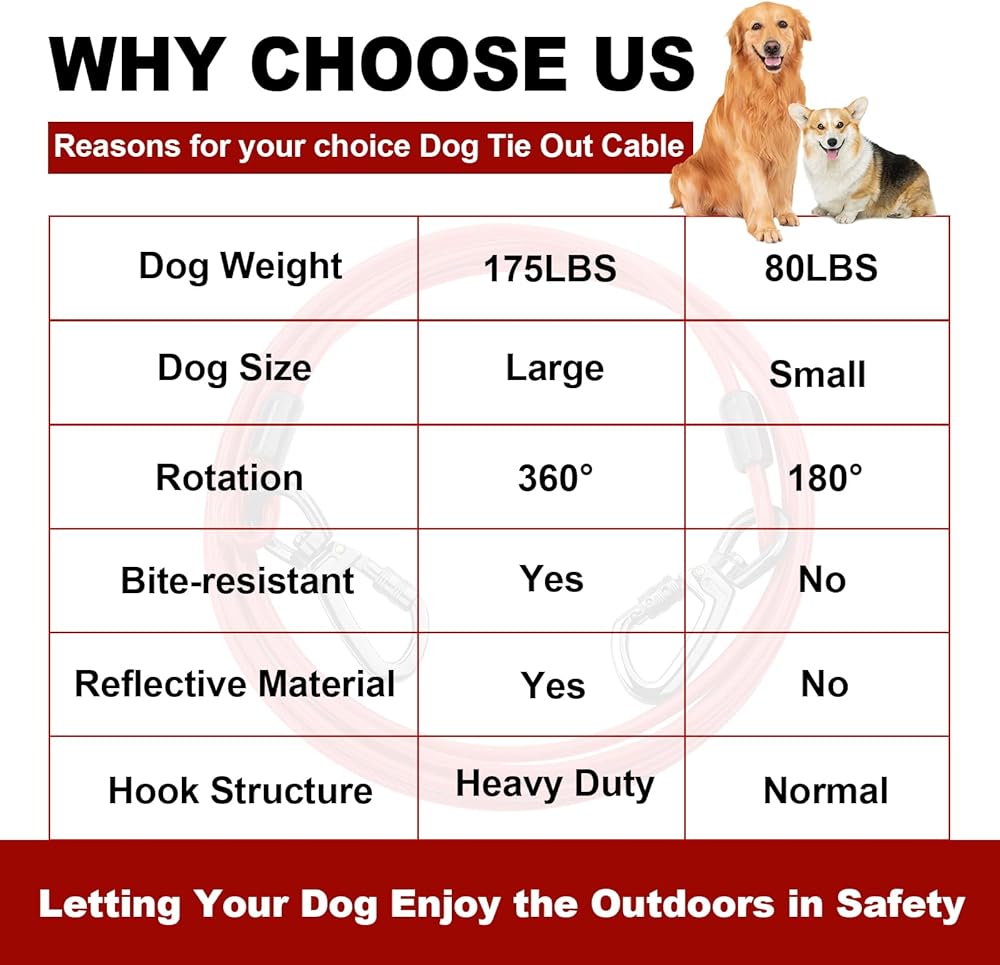 WHY CHOOSE US

Reasons for your choice Dog Tie Out Cable

| Dog Weight | 175LBS | 80LBS |
|---|---|---|
| Dog Size | Large | Small |
| Rotation | 360° | 180° |
| Bite-resistant | Yes | No |
| Reflective Material | Yes | No |
| Hook Structure | Heavy Duty | Normal |

Letting Your Dog Enjoy the Outdoors in Safety